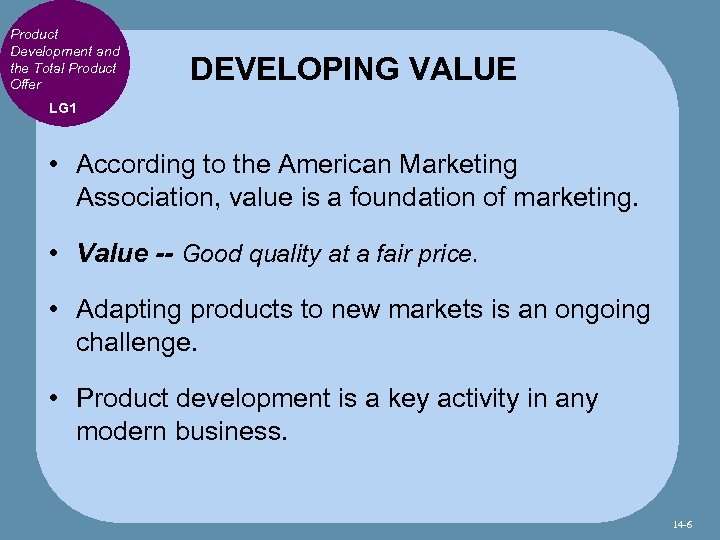 Product Development and the Total Product Offer

LG1

DEVELOPING VALUE

• According to the American Marketing Association, value is a foundation of marketing.

• Value -- Good quality at a fair price.

• Adapting products to new markets is an ongoing challenge.

• Product development is a key activity in any modern business.

14-6